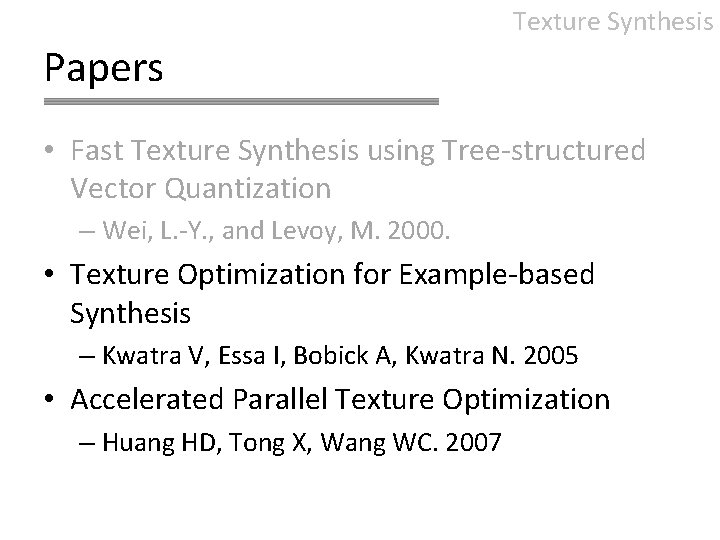 Texture Synthesis

Papers

• Fast Texture Synthesis using Tree-structured Vector Quantization
– Wei, L.-Y., and Levoy, M. 2000.

• Texture Optimization for Example-based Synthesis
– Kwatra V, Essa I, Bobick A, Kwatra N. 2005

• Accelerated Parallel Texture Optimization
– Huang HD, Tong X, Wang WC. 2007